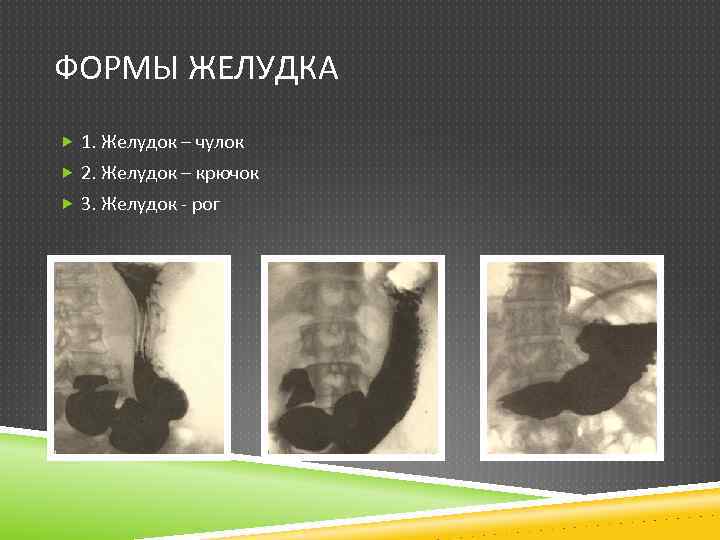 ФОРМЫ ЖЕЛУДКА

1. Желудок – чулок
2. Желудок – крючок
3. Желудок - рог